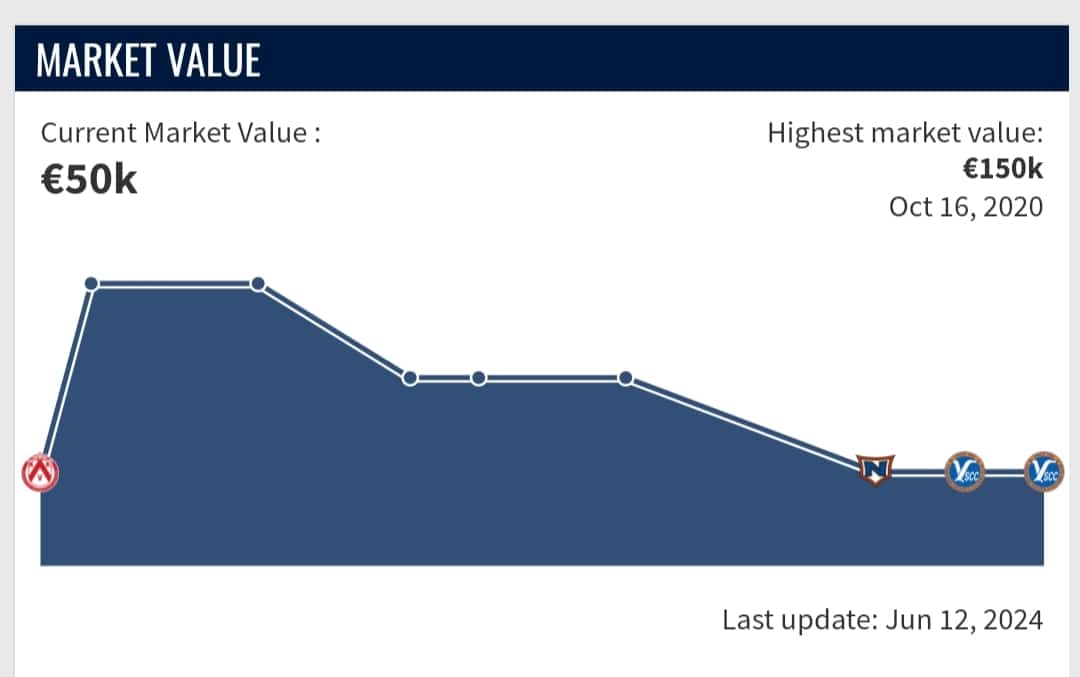 MARKET VALUE

Current Market Value :
€50k

Highest market value:
€150k
Oct 16, 2020

N

Y SCC

Y SCC

Last update: Jun 12, 2024